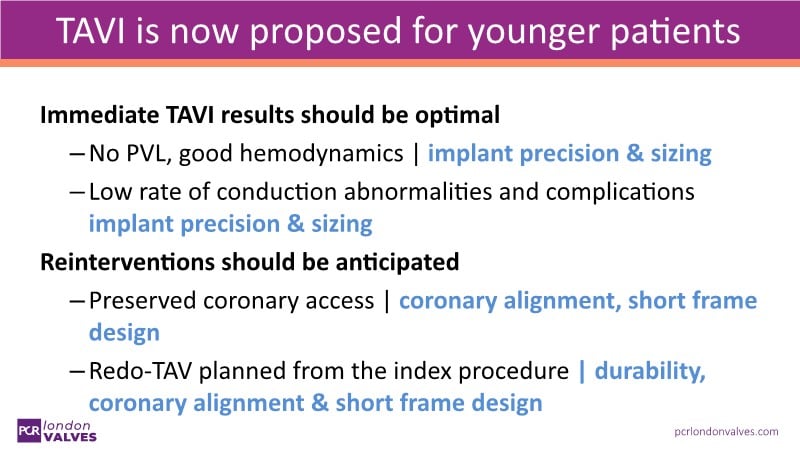 TAVI is now proposed for younger patients

Immediate TAVI results should be optimal

– No PVL, good hemodynamics | implant precision & sizing

– Low rate of conduction abnormalities and complications implant precision & sizing

Reinterventions should be anticipated

– Preserved coronary access | coronary alignment, short frame design

– Redo-TAV planned from the index procedure | durability, coronary alignment & short frame design

PCR london VALVES

pcrlondonvalves.com